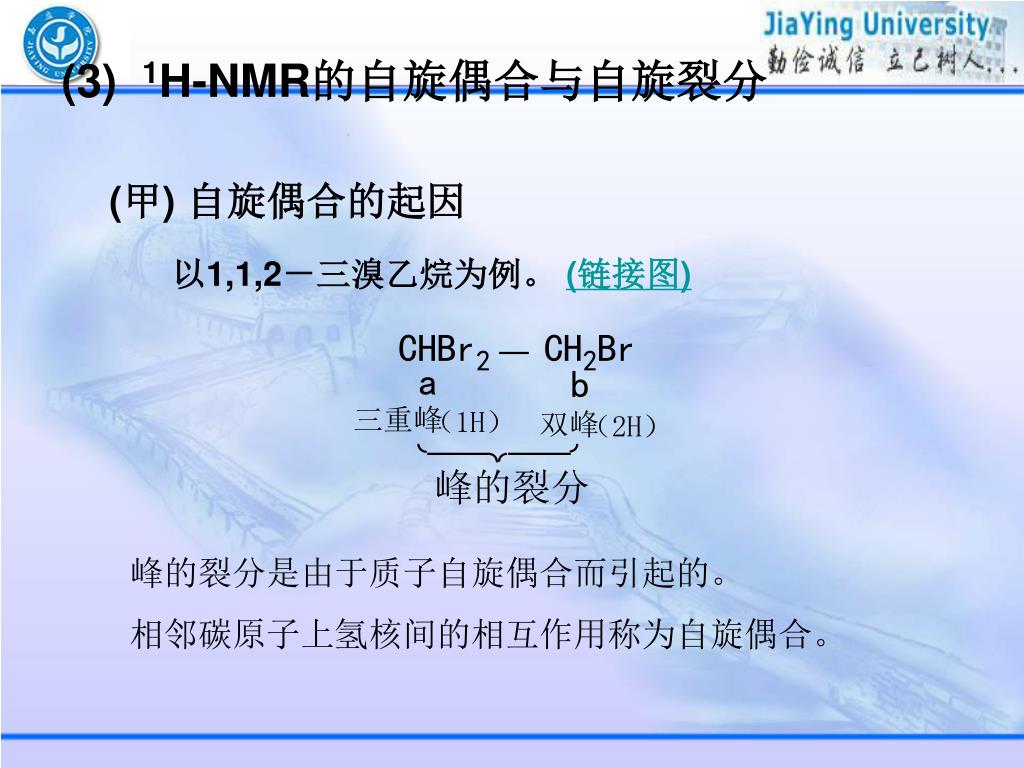 JiaYing University
勤俭诚信 立己树人...

(3) $^1$H-NMR的自旋偶合与自旋裂分

(甲) 自旋偶合的起因

以1,1,2－三溴乙烷为例。 (链接图)

$CHBr_2 — CH_2Br$
a b
三重峰(1H) 双峰(2H)
峰的裂分

峰的裂分是由于质子自旋偶合而引起的。

相邻碳原子上氢核间的相互作用称为自旋偶合。